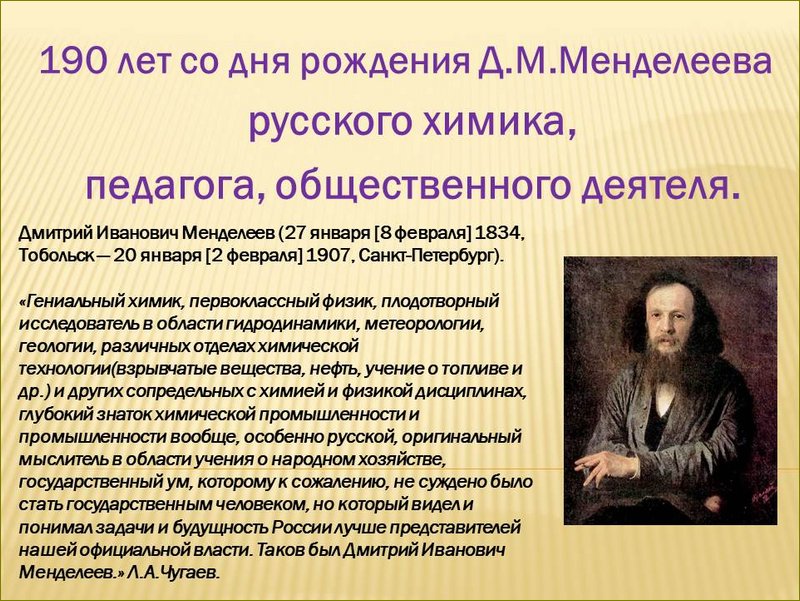 190 лет со дня рождения Д.М.Менделеева русского химика, педагога, общественного деятеля.

Дмитрий Иванович Менделеев (27 января [8 февраля] 1834, Тобольск — 20 января [2 февраля] 1907, Санкт-Петербург).

«Гениальный химик, первоклассный физик, плодотворный исследователь в области гидродинамики, метеорологии, геологии, различных отделах химической технологии(взрывчатые вещества, нефть, учение о топливе и др.) и других сопредельных с химией и физикой дисциплинах, глубокий знаток химической промышленности и промышленности вообще, особенно русской, оригинальный мыслитель в области учения о народном хозяйстве, государственный ум, которому к сожалению, не суждено было стать государственным человеком, но который видел и понимал задачи и будущность России лучше представителей нашей официальной власти. Таков был Дмитрий Иванович Менделеев.» Л.А.Чугаев.